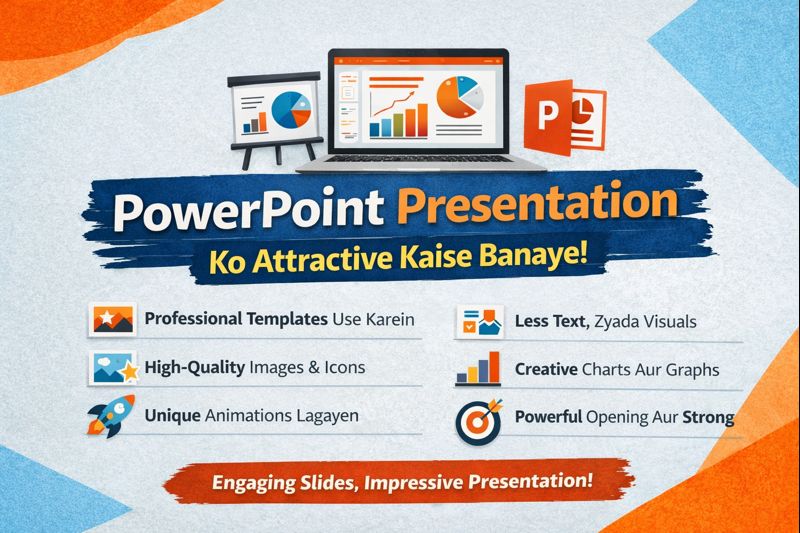 P

PowerPoint Presentation

Ko Attractive Kaise Banaye!

Professional Templates Use Karein

High-Quality Images & Icons

Unique Animations Lagayen

Less Text, Zyada Visuals

Creative Charts Aur Graphs

Powerful Opening Aur Strong

Engaging Slides, Impressive Presentation!